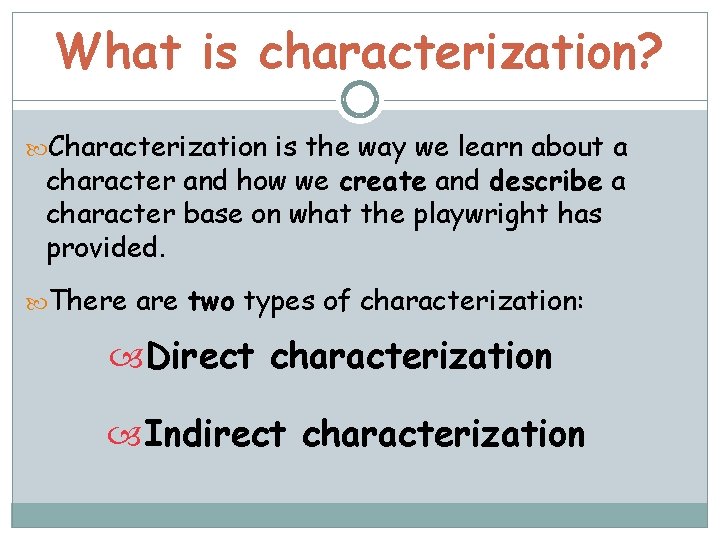 What is characterization?

Characterization is the way we learn about a character and how we create and describe a character base on what the playwright has provided.

There are two types of characterization:

Direct characterization

Indirect characterization